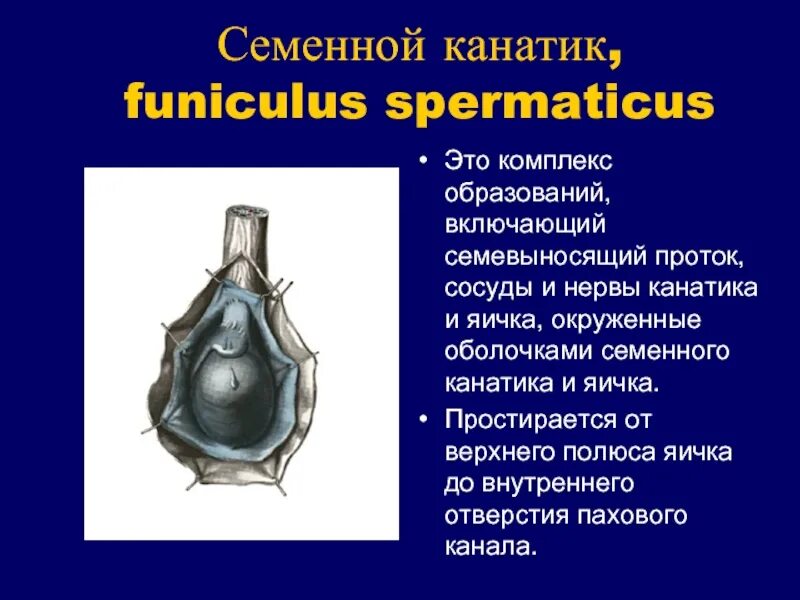 Семенной канатик, funiculus spermaticus

• Это комплекс образований, включающий семевыносящий проток, сосуды и нервы канатика и яичка, окруженные оболочками семенного канатика и яичка.
• Простирается от верхнего полюса яичка до внутреннего отверстия пахового канала.